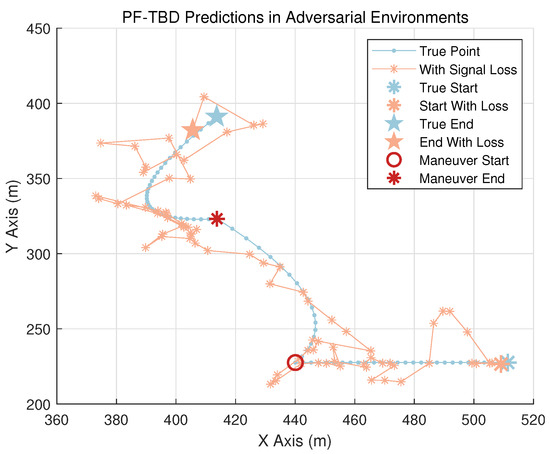 PF-TBD Predictions in Adversarial Environments

True Point
With Signal Loss
True Start
Start With Loss
True End
End With Loss
Maneuver Start
Maneuver End

Y Axis (m)

450
400
350
300
250
200

360 380 400 420 440 460 480 500 520

X Axis (m)